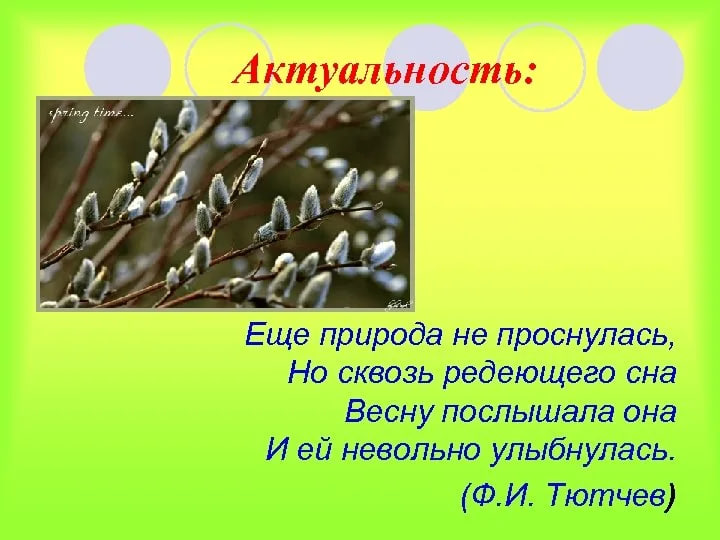 Актуальность:

spring time...

Еще природа не проснулась,
Но сквозь редеющего сна
Весну послышала она
И ей невольно улыбнулась.
(Ф.И. Тютчев)